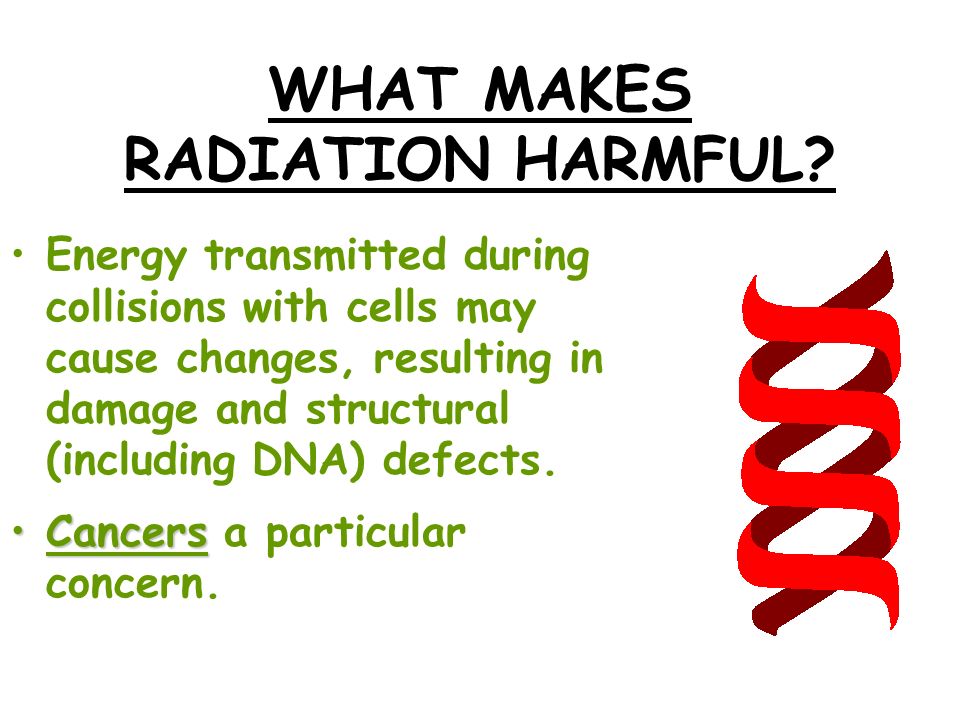 WHAT MAKES RADIATION HARMFUL?

• Energy transmitted during collisions with cells may cause changes, resulting in damage and structural (including DNA) defects.

• Cancers a particular concern.